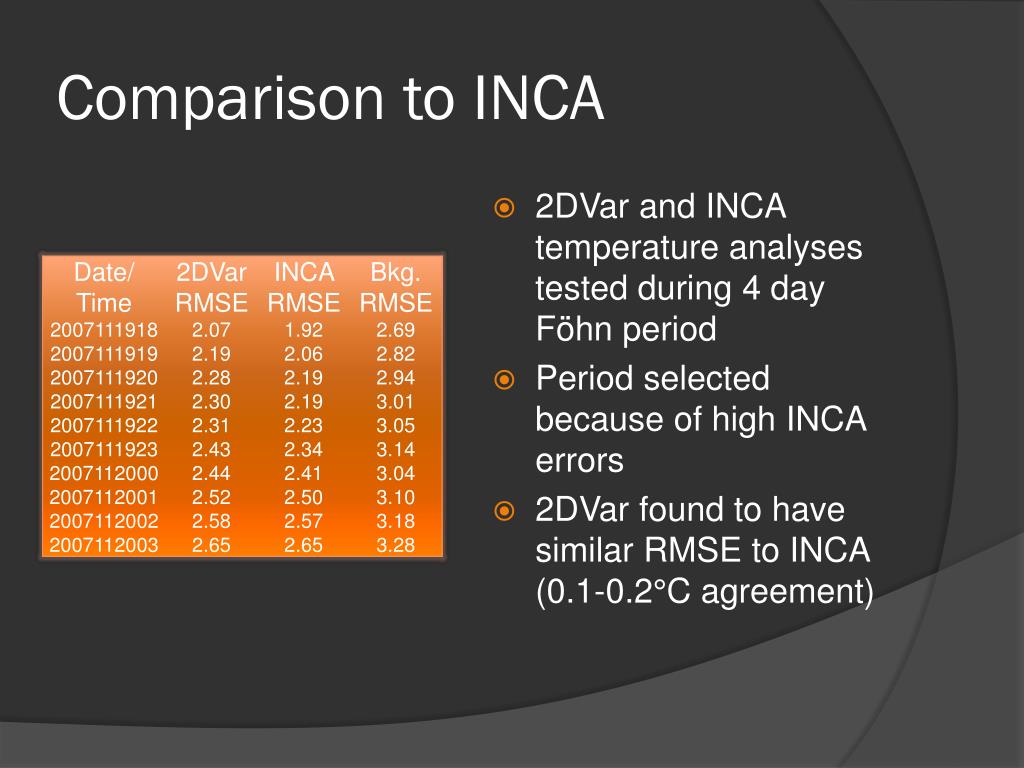 Comparison to INCA

| Date/ Time | 2DVar RMSE | INCA RMSE | Bkg. RMSE |
|---|---|---|---|
| 2007111918 | 2.07 | 1.92 | 2.69 |
| 2007111919 | 2.19 | 2.06 | 2.82 |
| 2007111920 | 2.28 | 2.19 | 2.94 |
| 2007111921 | 2.30 | 2.19 | 3.01 |
| 2007111922 | 2.31 | 2.23 | 3.05 |
| 2007111923 | 2.43 | 2.34 | 3.14 |
| 2007112000 | 2.44 | 2.41 | 3.04 |
| 2007112001 | 2.52 | 2.50 | 3.10 |
| 2007112002 | 2.58 | 2.57 | 3.18 |
| 2007112003 | 2.65 | 2.65 | 3.28 |

2DVar and INCA temperature analyses tested during 4 day Föhn period

Period selected because of high INCA errors

2DVar found to have similar RMSE to INCA (0.1-0.2°C agreement)